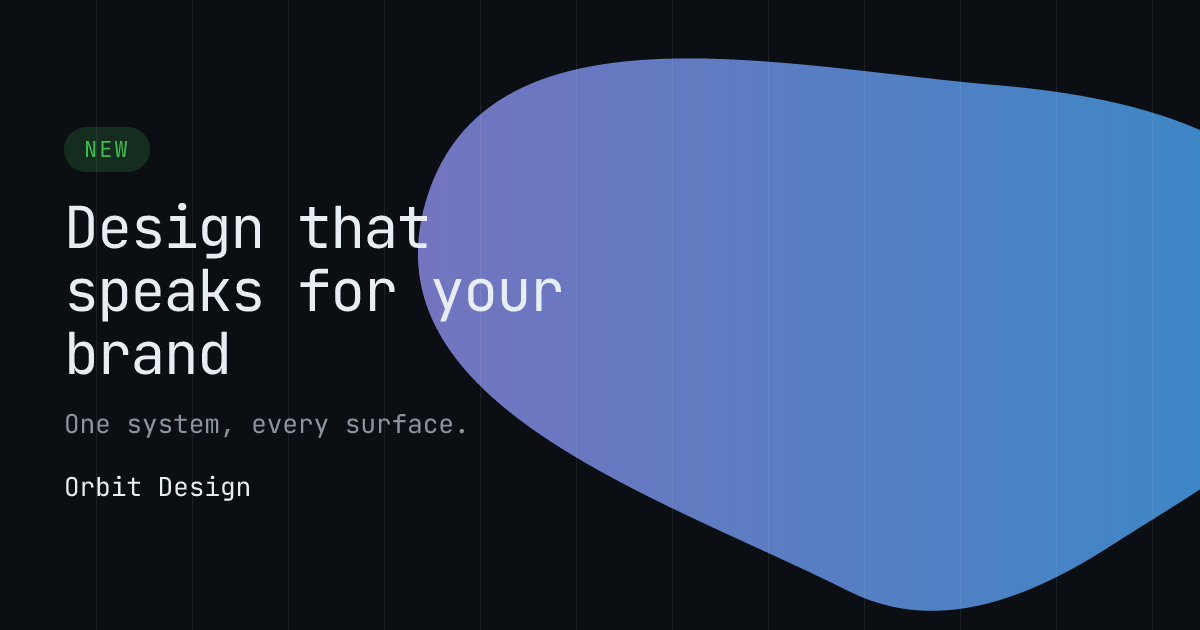 NEW

Design that speaks for your brand

One system, every surface.

Orbit Design